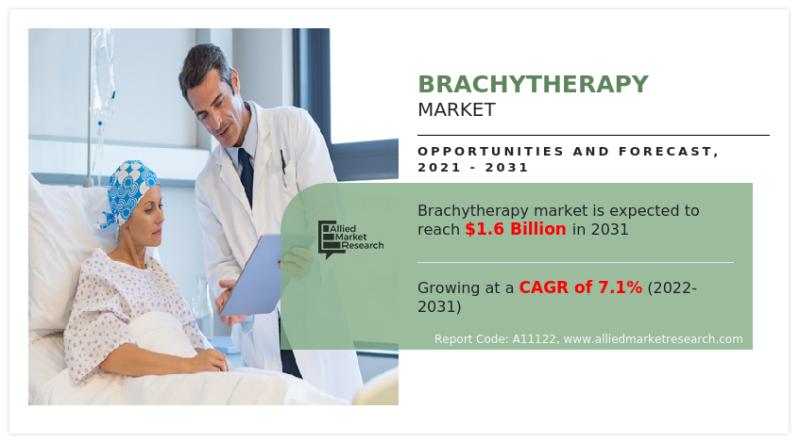 BRACHYTHERAPY
MARKET

OPPORTUNITIES AND FORECAST, 2021 - 2031

Allied Market Research

Brachytherapy market is expected to reach $1.6 Billion in 2031

Growing at a CAGR of 7.1% (2022-2031)

Report Code: A11122, www.alliedmarketresearch.com